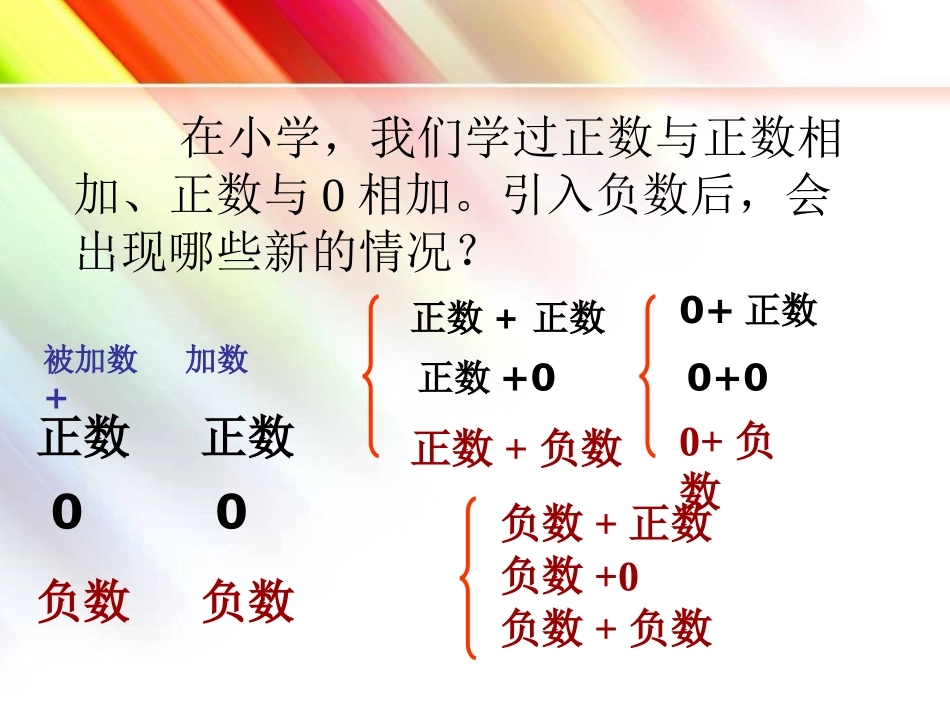 在小学，我们学过正数与正数相加、正数与 0 相加。引入负数后，会出现哪些新的情况？

被加数 + 加数

正数 正数

0 0

负数 负数

正数 + 正数
正数 +0
正数 + 负数

0+ 正数
0+0
0+ 负数

负数 + 正数
负数 +0
负数 + 负数